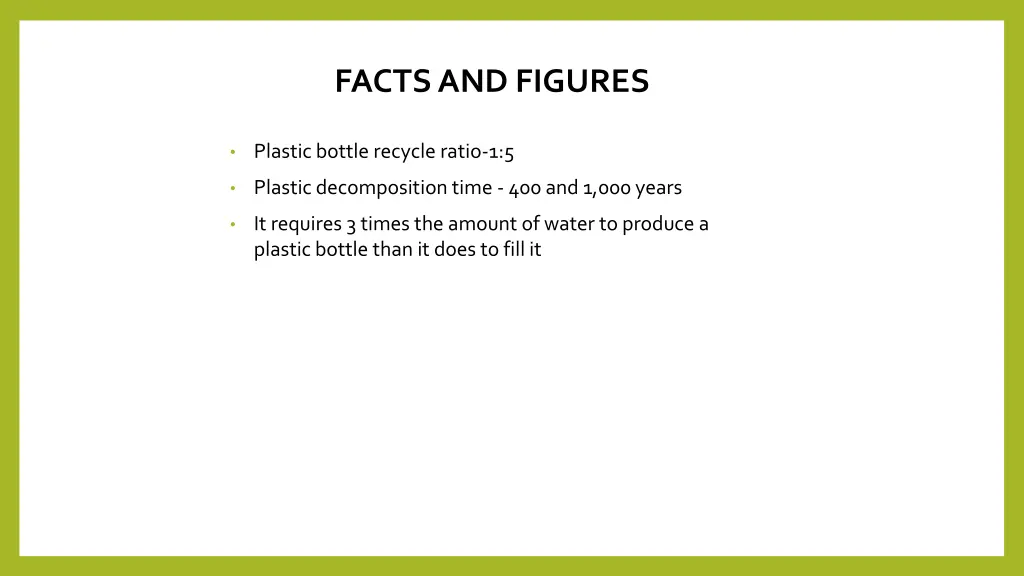 FACTS AND FIGURES

• Plastic bottle recycle ratio-1:5
• Plastic decomposition time - 400 and 1,000 years
• It requires 3 times the amount of water to produce a plastic bottle than it does to fill it